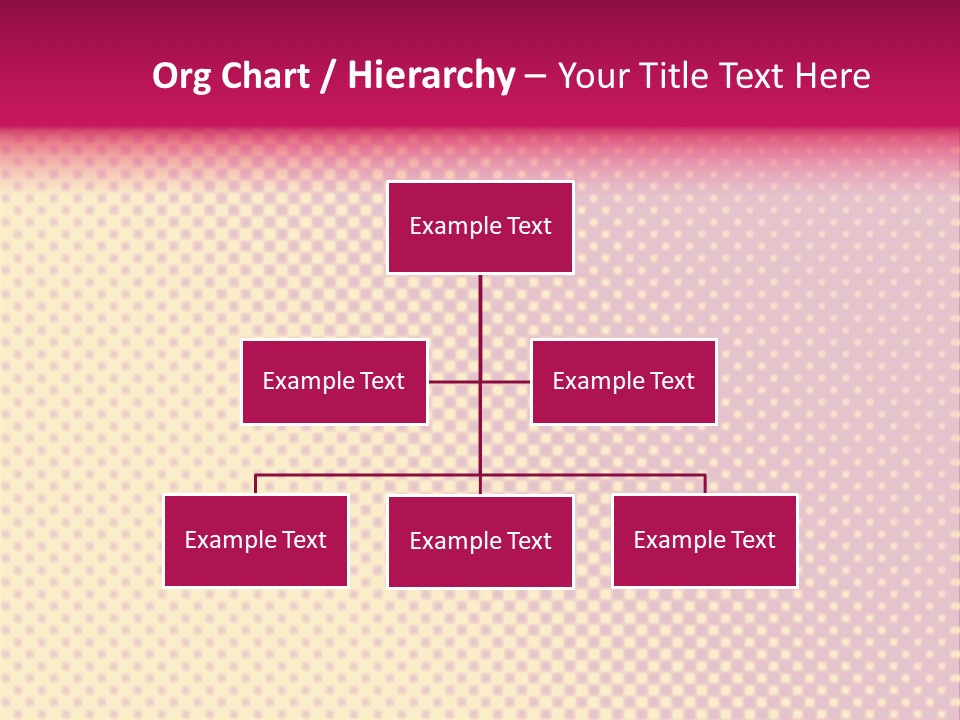 Org Chart / Hierarchy – Your Title Text Here

Example Text

Example Text

Example Text

Example Text

Example Text

Example Text